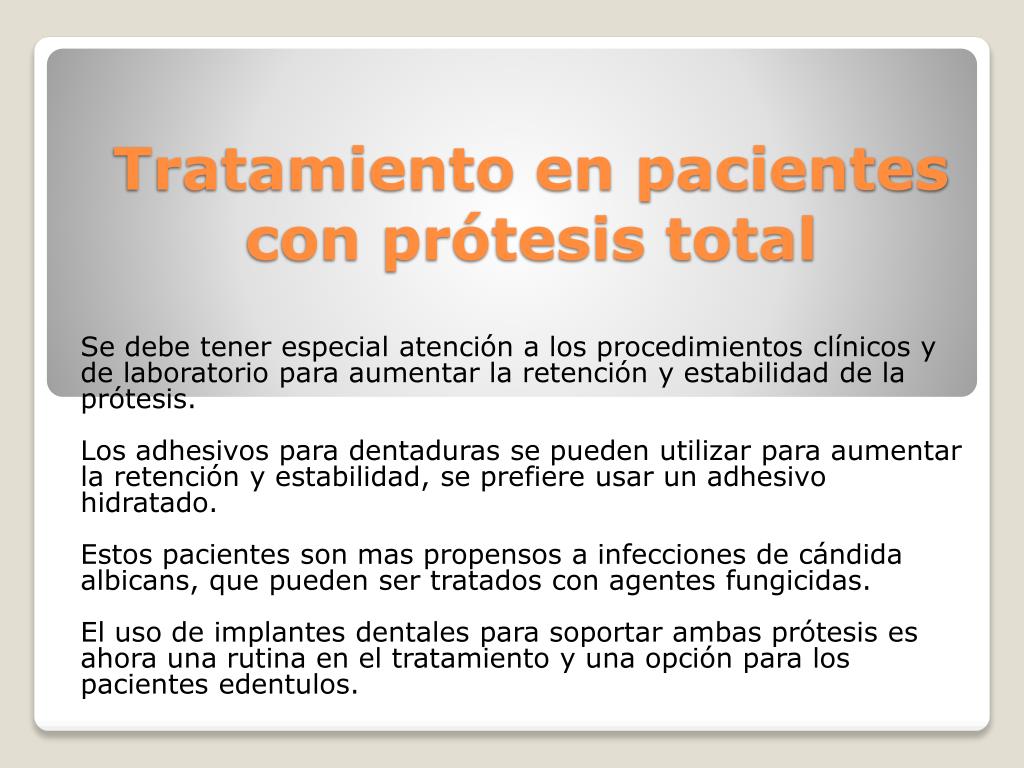 Tratamiento en pacientes con prótesis total

Se debe tener especial atención a los procedimientos clínicos y de laboratorio para aumentar la retención y estabilidad de la prótesis.

Los adhesivos para dentaduras se pueden utilizar para aumentar la retención y estabilidad, se prefiere usar un adhesivo hidratado.

Estos pacientes son mas propensos a infecciones de cándida albicans, que pueden ser tratados con agentes fungicidas.

El uso de implantes dentales para soportar ambas prótesis es ahora una rutina en el tratamiento y una opción para los pacientes edentulos.